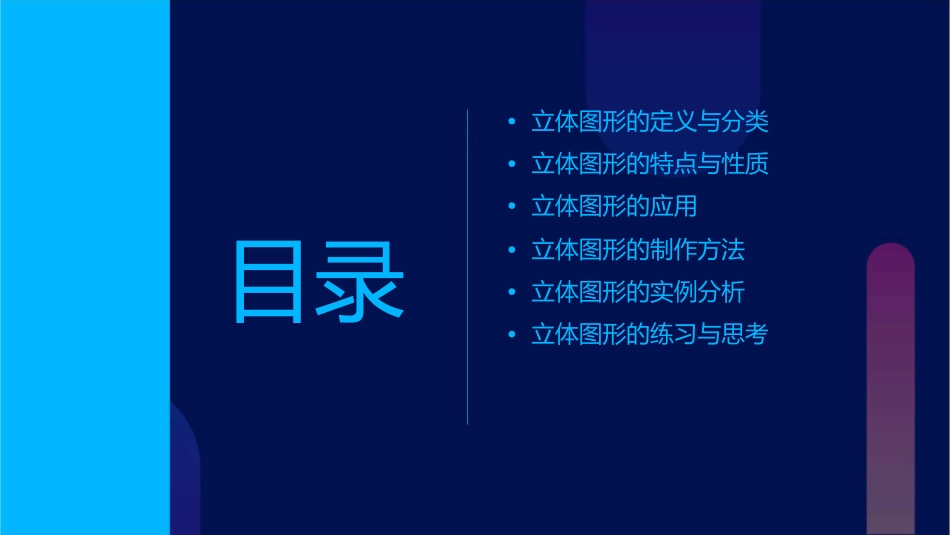 目录

• 立体图形的定义与分类
• 立体图形的特点与性质
• 立体图形的应用
• 立体图形的制作方法
• 立体图形的实例分析
• 立体图形的练习与思考